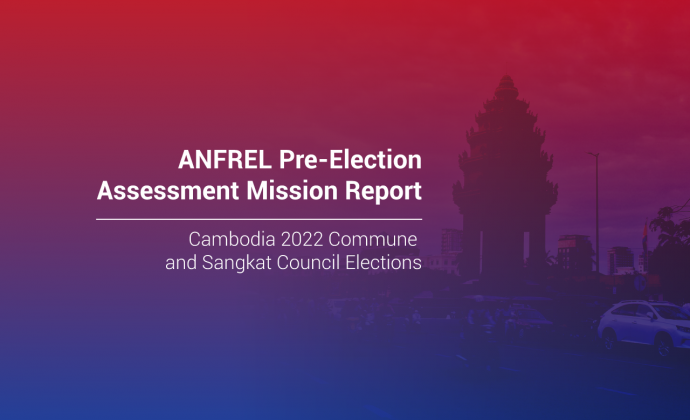 ANFREL Pre-Election Assessment Mission Report

Cambodia 2022 Commune and Sangkat Council Elections